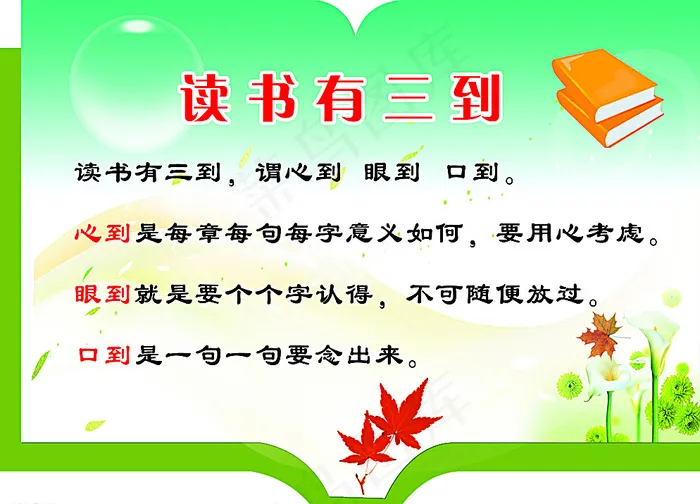 读书有三到

读书有三到，谓心到 眼到 口到。

心到是每章每句每字意义如何，要用心考虑。

眼到就是要个个字认得，不可随便放过。

口到是一句一句要念出来。